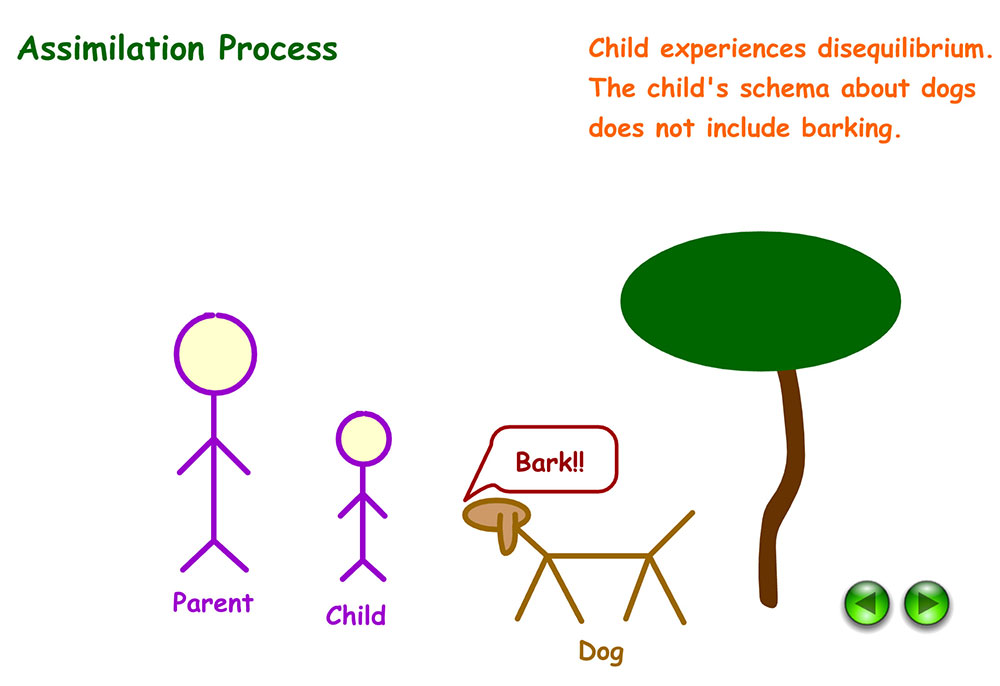 Assimilation Process

Child experiences disequilibrium. The child's schema about dogs does not include barking.

Bark!!

Parent

Child

Dog